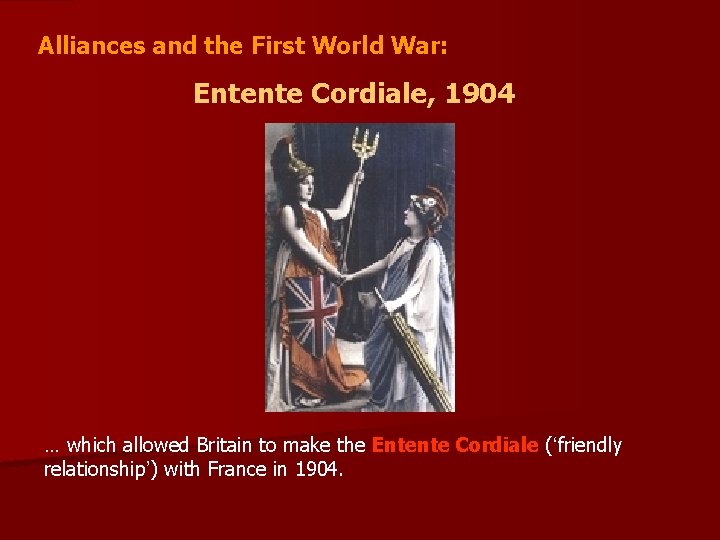 Alliances and the First World War:

Entente Cordiale, 1904

… which allowed Britain to make the Entente Cordiale (‘friendly relationship’) with France in 1904.